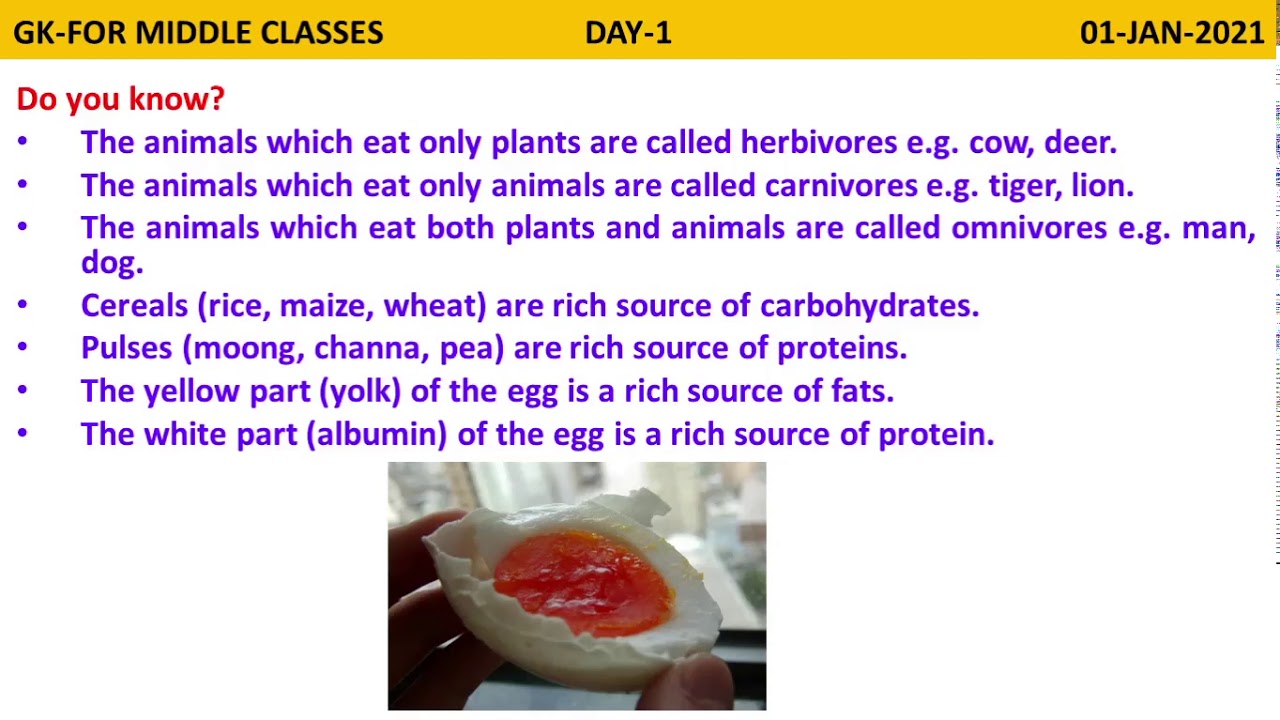 GK-FOR MIDDLE CLASSES DAY-1 01-JAN-2021

Do you know?

• The animals which eat only plants are called herbivores e.g. cow, deer.
• The animals which eat only animals are called carnivores e.g. tiger, lion.
• The animals which eat both plants and animals are called omnivores e.g. man, dog.
• Cereals (rice, maize, wheat) are rich source of carbohydrates.
• Pulses (moong, channa, pea) are rich source of proteins.
• The yellow part (yolk) of the egg is a rich source of fats.
• The white part (albumin) of the egg is a rich source of protein.